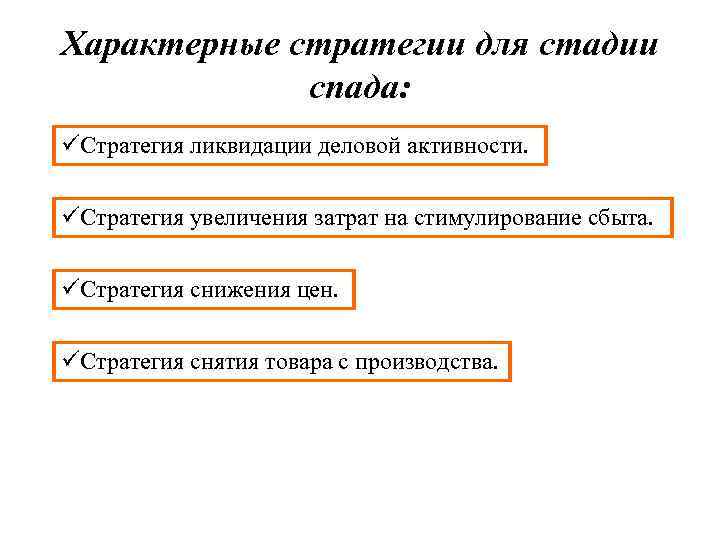 Характерные стратегии для стадии спада:

✓Стратегия ликвидации деловой активности.

✓Стратегия увеличения затрат на стимулирование сбыта.

✓Стратегия снижения цен.

✓Стратегия снятия товара с производства.